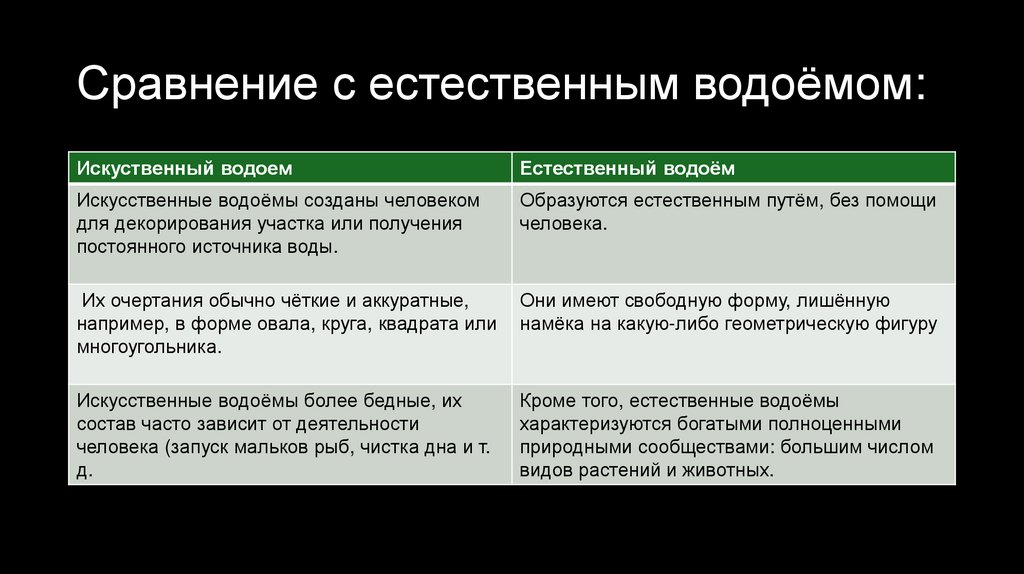 Сравнение с естественным водоёмом:

| Искуственный водоем | Естественный водоём |
|---|---|
| Искусственные водоёмы созданы человеком для декорирования участка или получения постоянного источника воды. | Образуются естественным путём, без помощи человека. |
| Их очертания обычно чёткие и аккуратные, например, в форме овала, круга, квадрата или многоугольника. | Они имеют свободную форму, лишённую намёка на какую-либо геометрическую фигуру |
| Искусственные водоёмы более бедные, их состав часто зависит от деятельности человека (запуск мальков рыб, чистка дна и т. д. | Кроме того, естественные водоёмы характеризуются богатыми полноценными природными сообществами: большим числом видов растений и животных. |